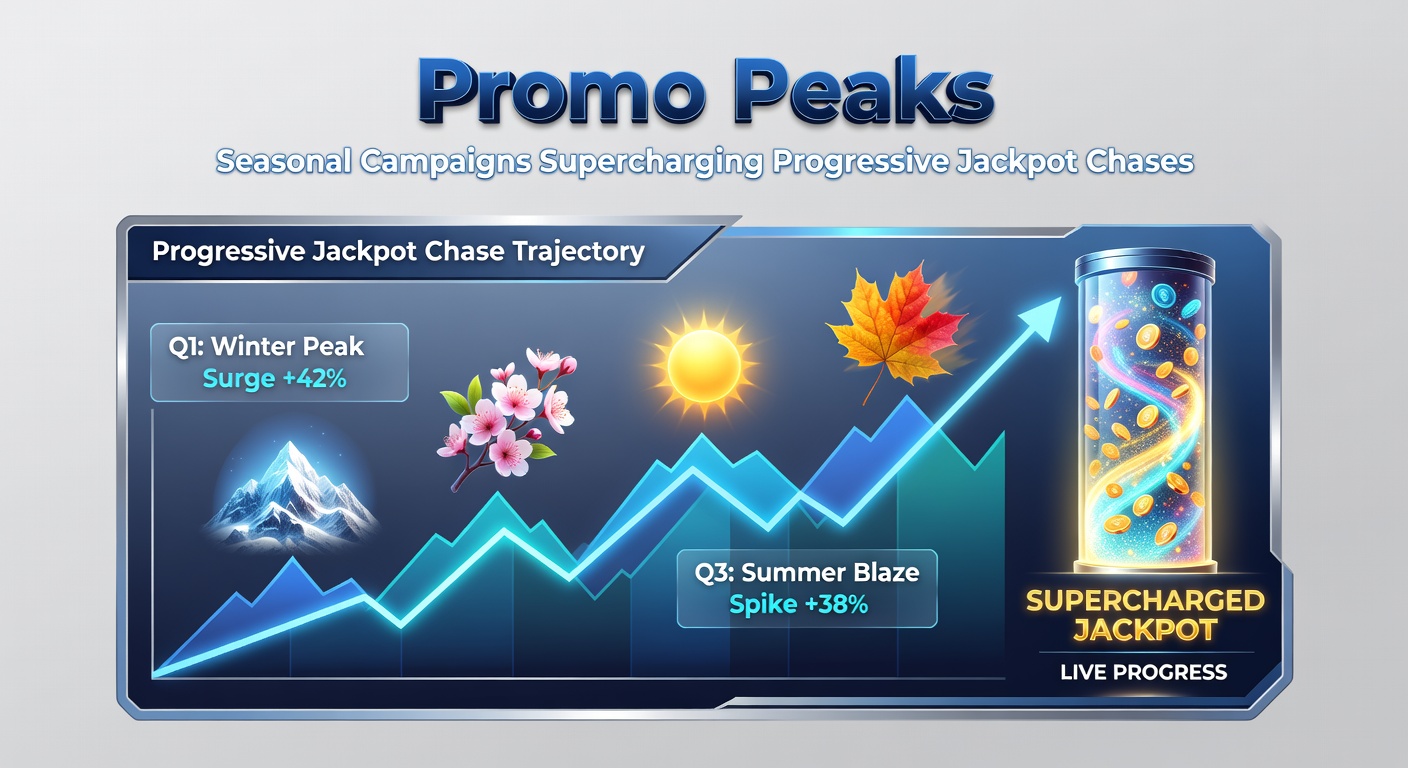 Promo Peaks

Seasonal Campaigns Supercharging Progressive Jackpot Chases

Progressive Jackpot Chase Trajectory

Q1: Winter Peak
Surge +42%

Q3: Summer Blaze
Spike +38%

SUPERCHARGED JACKPOT

LIVE PROGRESS